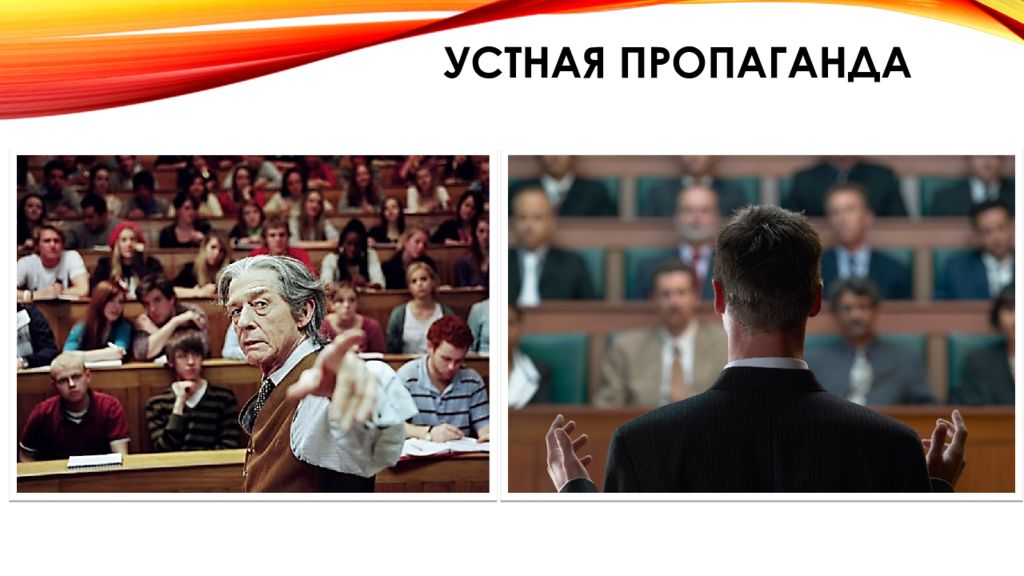 УСТНАЯ ПРОПАГАНДА